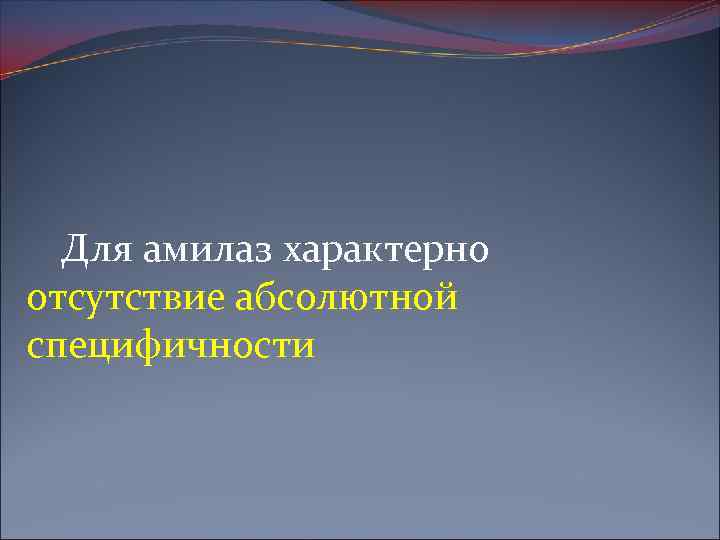 Для амилаз характерно отсутствие абсолютной специфичности